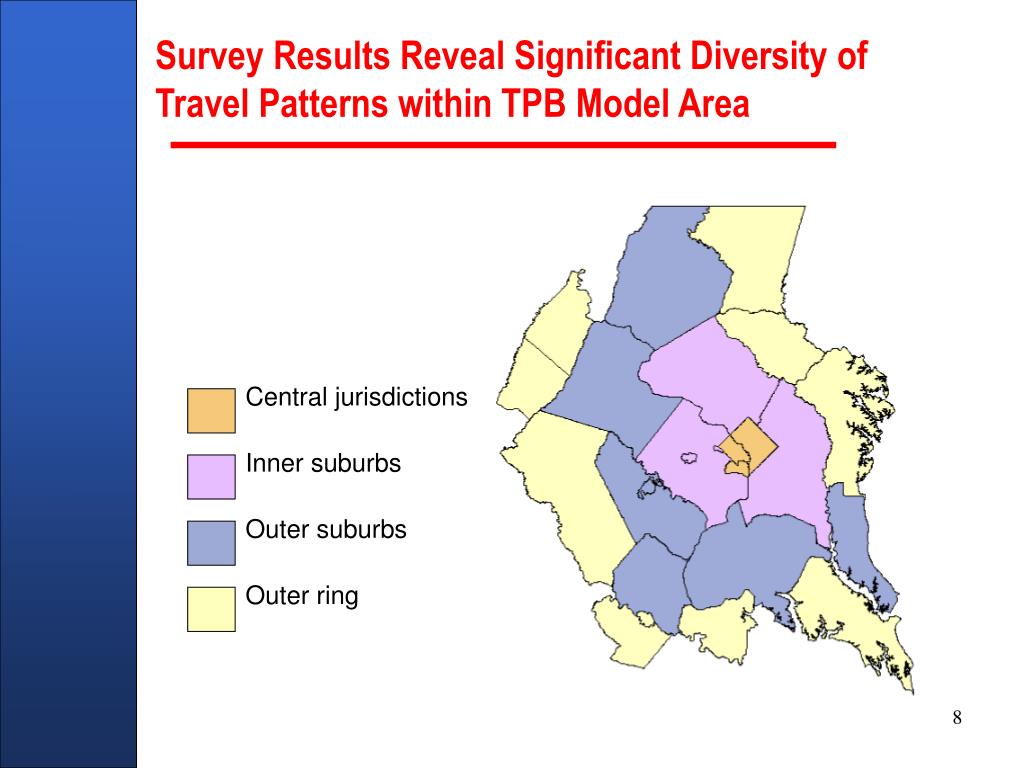 Survey Results Reveal Significant Diversity of Travel Patterns within TPB Model Area

Central jurisdictions

Inner suburbs

Outer suburbs

Outer ring

8